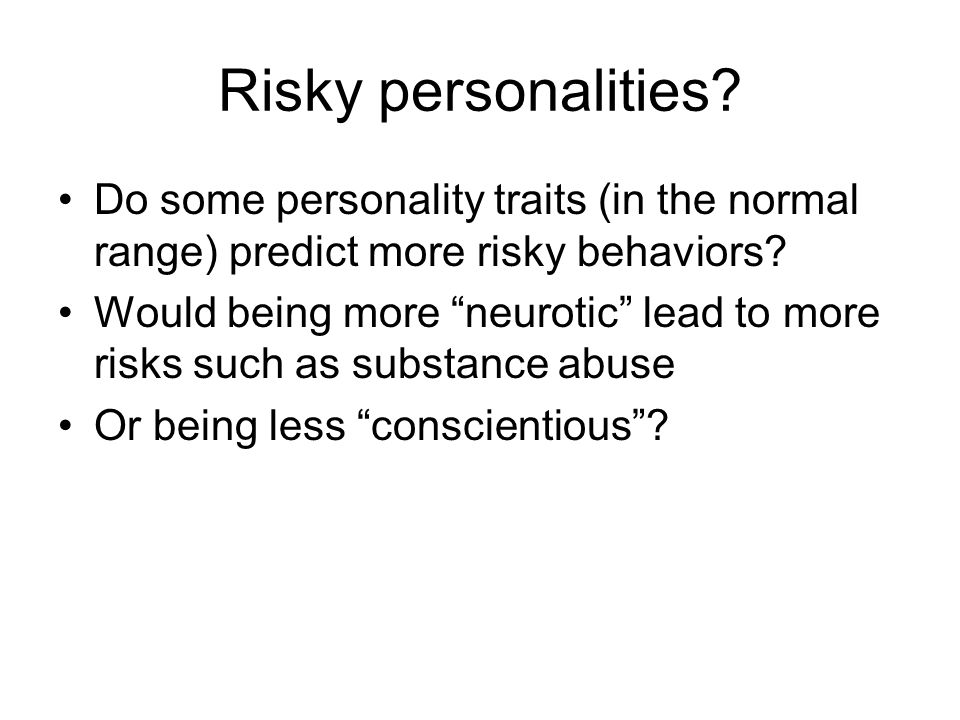 Risky personalities?

• Do some personality traits (in the normal range) predict more risky behaviors?
• Would being more “neurotic” lead to more risks such as substance abuse
• Or being less “conscientious”?